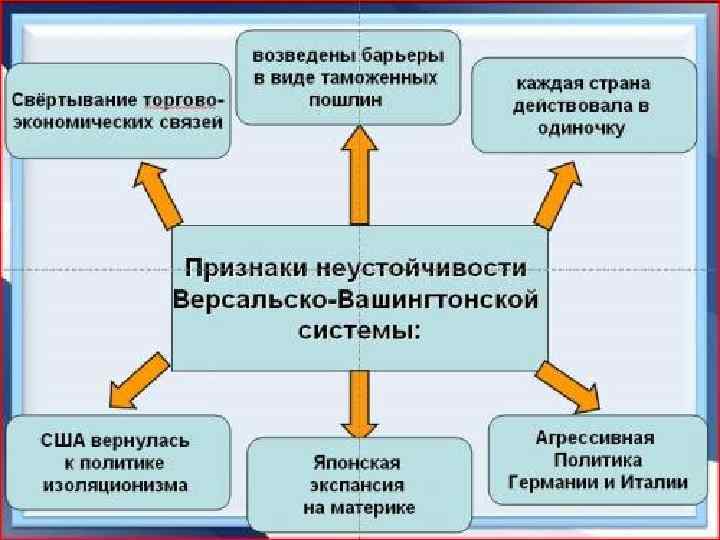 Свёртывание торгово-экономических связей

возведены барьеры в виде таможенных пошлин

каждая страна действовала в одиночку

Признаки неустойчивости Версальско-Вашингтонской системы:

США вернулась к политике изоляционизма

Японская экспансия на материке

Агрессивная Политика Германии и Италии